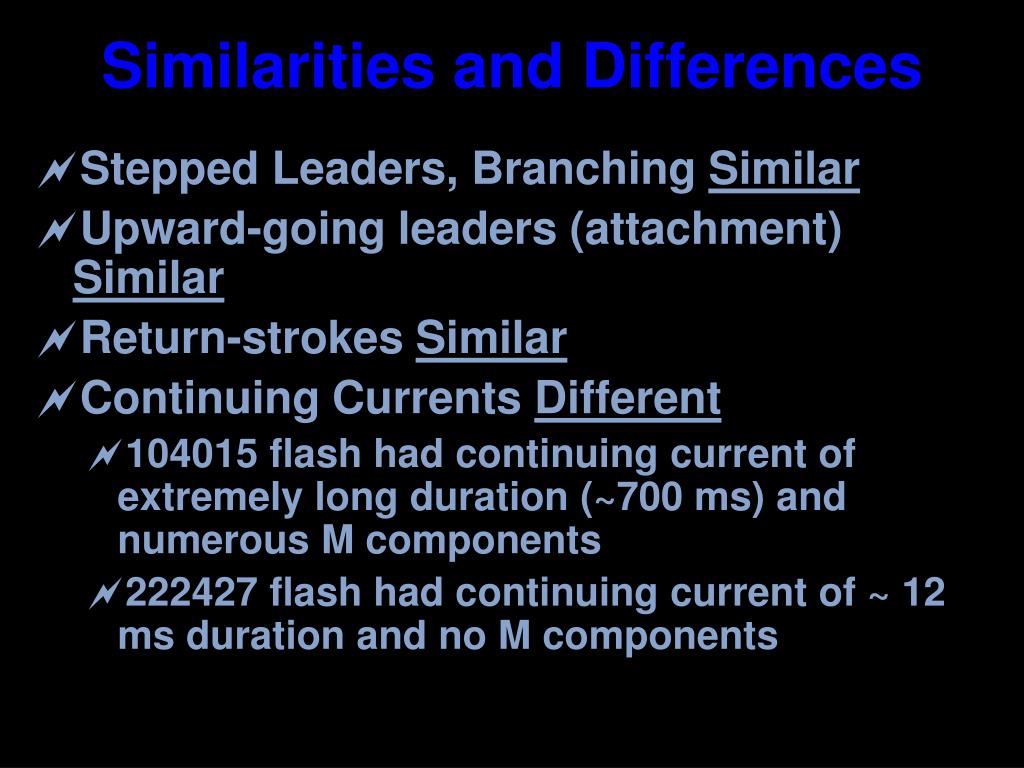 Similarities and Differences

Stepped Leaders, Branching Similar

Upward-going leaders (attachment) Similar

Return-strokes Similar

Continuing Currents Different

104015 flash had continuing current of extremely long duration (~700 ms) and numerous M components

222427 flash had continuing current of ~ 12 ms duration and no M components